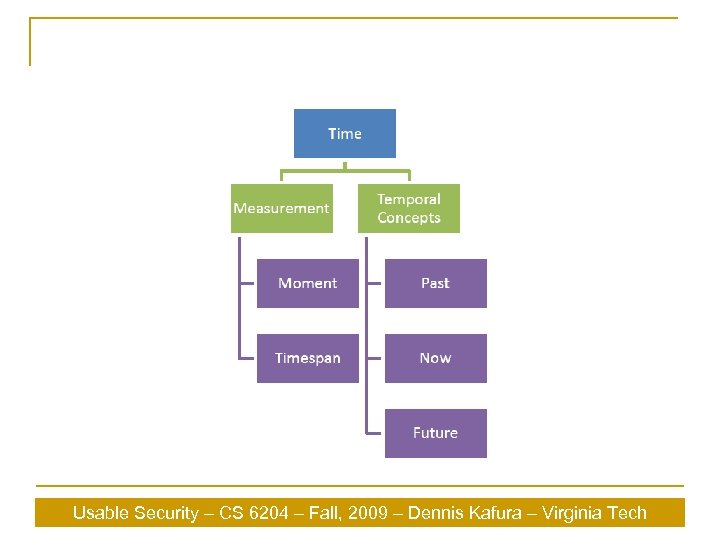 Time

Measurement

Temporal Concepts

Moment

Timespan

Past

Now

Future

Usable Security – CS 6204 – Fall, 2009 – Dennis Kafura – Virginia Tech